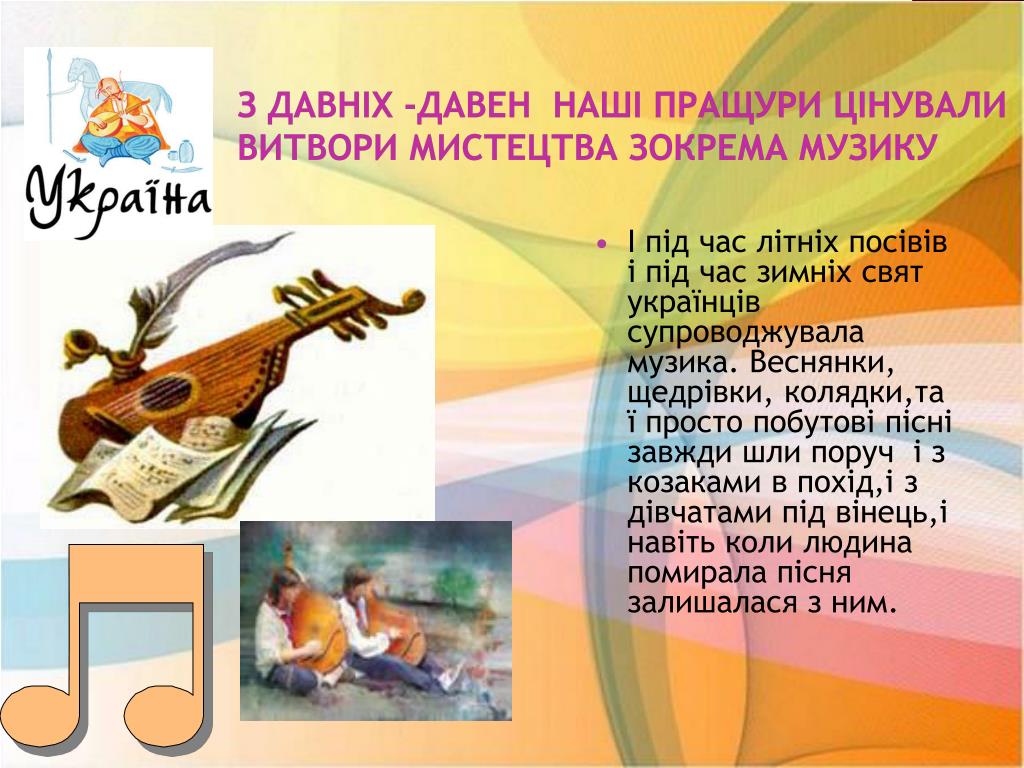 Україна

З ДАВНІХ -ДАВЕН НАШІ ПРАЩУРИ ЦІНУВАЛИ ВИТВОРИ МИСТЕЦТВА ЗОКРЕМА МУЗИКУ

• І під час літніх посівів і під час зимніх свят українців супроводжувала музика. Веснянки, щедрівки, колядки,та ї просто побутові пісні завжди шли поруч і з козаками в похід,і з дівчатами під вінець,і навіть коли людина помирала пісня залишалася з ним.